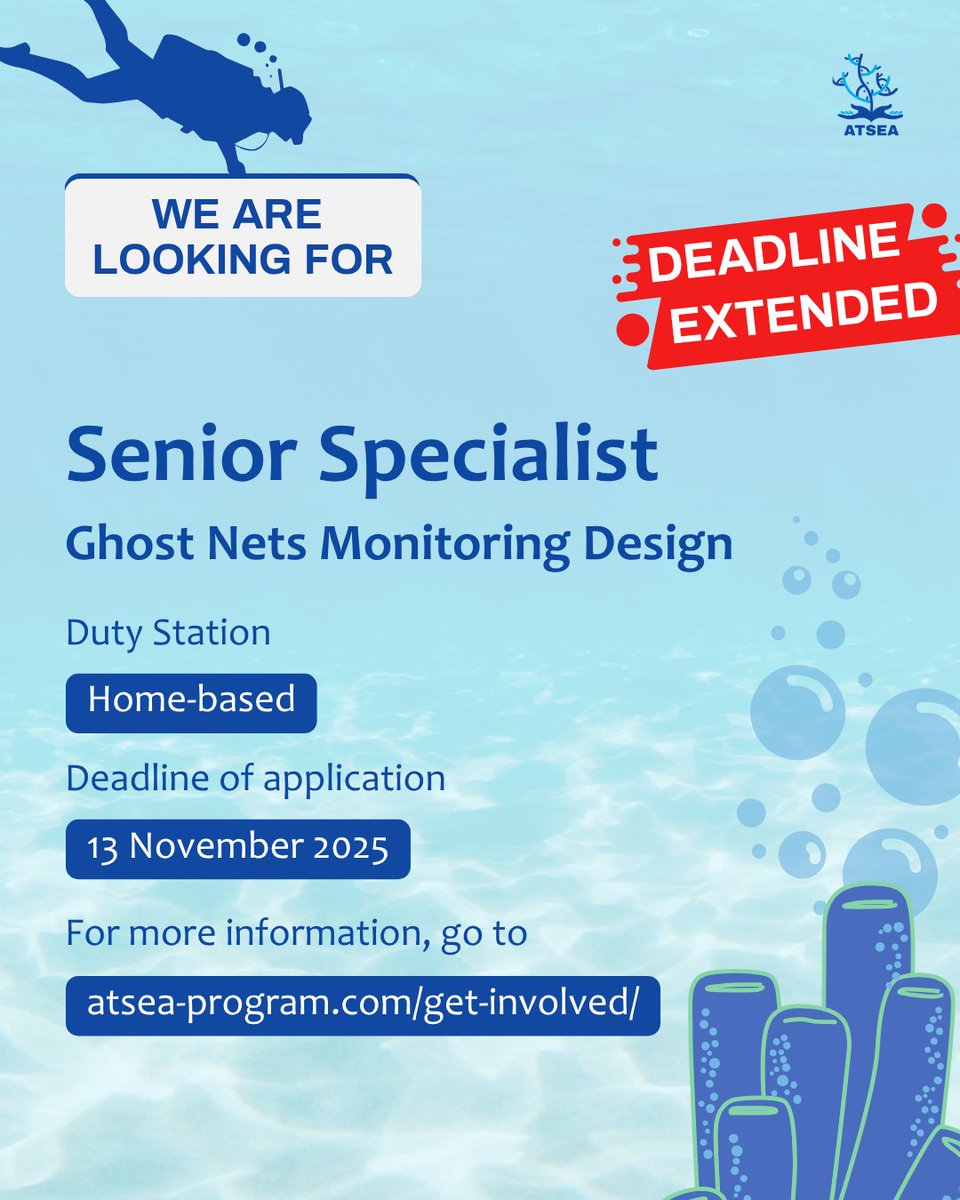 ATSEA

WE ARE LOOKING FOR

DEADLINE EXTENDED

Senior Specialist

Ghost Nets Monitoring Design

Duty Station

Home-based

Deadline of application

13 November 2025

For more information, go to

atsea-program.com/get-involved/